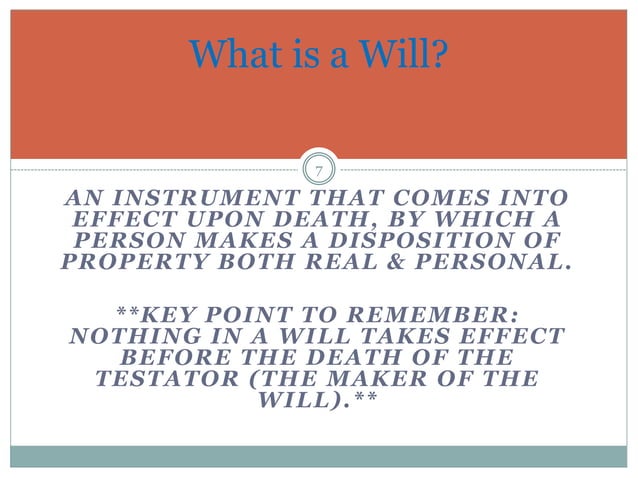 What is a Will?

7

AN INSTRUMENT THAT COMES INTO EFFECT UPON DEATH, BY WHICH A PERSON MAKES A DISPOSITION OF PROPERTY BOTH REAL & PERSONAL.

**KEY POINT TO REMEMBER: NOTHING IN A WILL TAKES EFFECT BEFORE THE DEATH OF THE TESTATOR (THE MAKER OF THE WILL).**